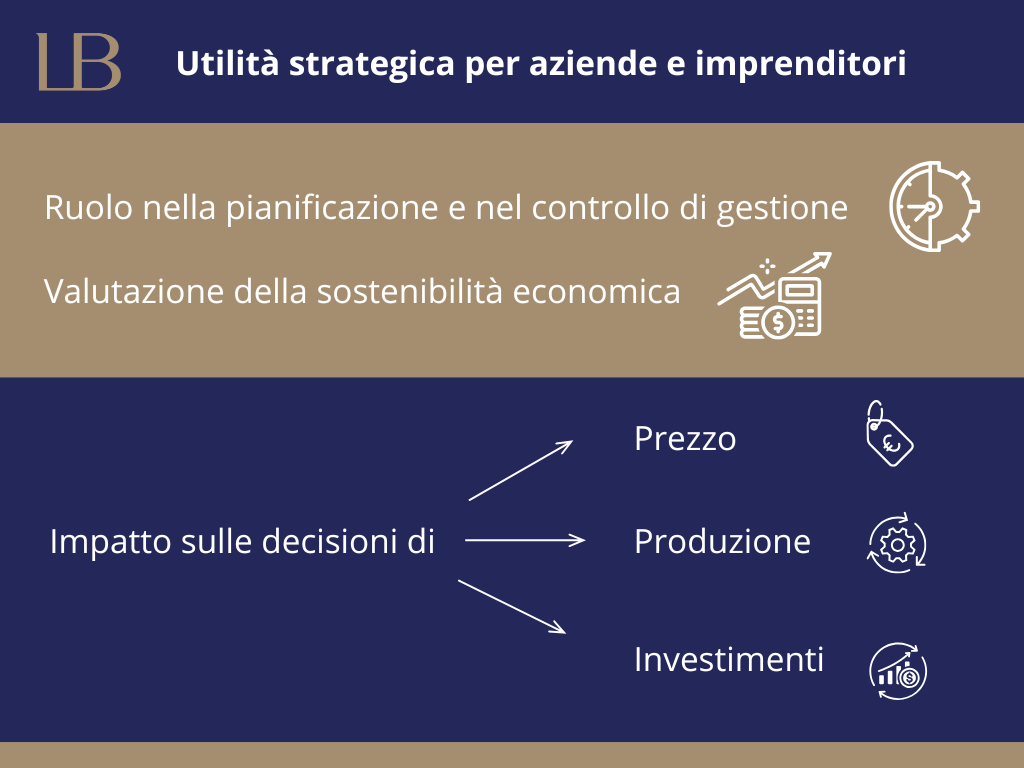 LB

Utilità strategica per aziende e imprenditori

Ruolo nella pianificazione e nel controllo di gestione

Valutazione della sostenibilità economica

Impatto sulle decisioni di

Prezzo

Produzione

Investimenti